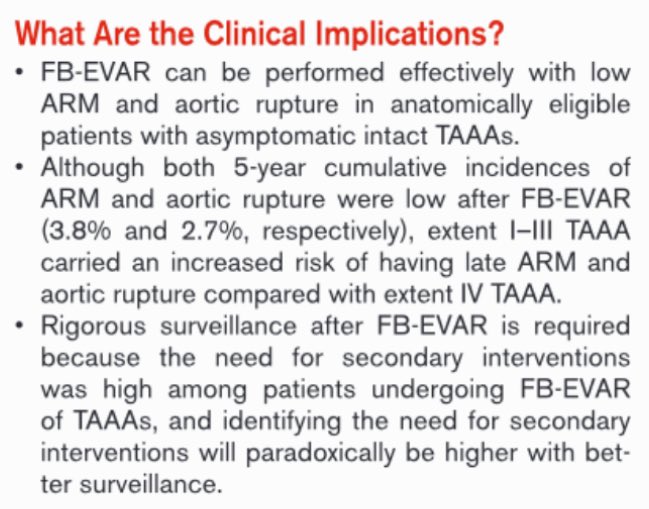 What Are the Clinical Implications?

• FB-EVAR can be performed effectively with low ARM and aortic rupture in anatomically eligible patients with asymptomatic intact TAAAs.

• Although both 5-year cumulative incidences of ARM and aortic rupture were low after FB-EVAR (3.8% and 2.7%, respectively), extent I–III TAAA carried an increased risk of having late ARM and aortic rupture compared with extent IV TAAA.

• Rigorous surveillance after FB-EVAR is required because the need for secondary interventions was high among patients undergoing FB-EVAR of TAAAs, and identifying the need for secondary interventions will paradoxically be higher with better surveillance.